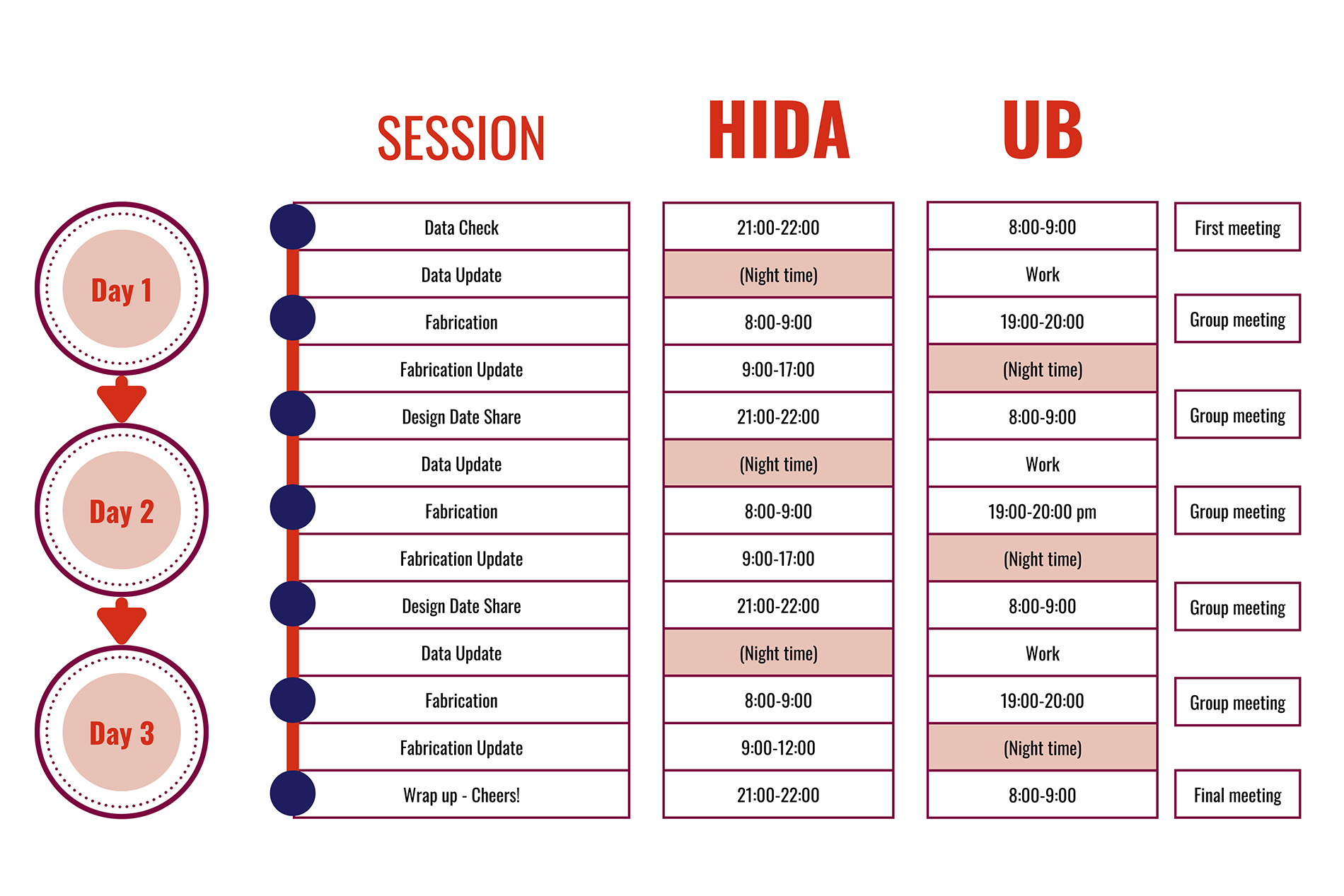 Day 1

Day 2

Day 3

| SESSION | HIDA | UB | |
|---|---|---|---|
| Data Check | 21:00-22:00 | 8:00-9:00 | First meeting |
| Data Update | (Night time) | Work | |
| Fabrication | 8:00-9:00 | 19:00-20:00 | Group meeting |
| Fabrication Update | 9:00-17:00 | (Night time) | |
| Design Date Share | 21:00-22:00 | 8:00-9:00 | Group meeting |
| Data Update | (Night time) | Work | |
| Fabrication | 8:00-9:00 | 19:00-20:00 pm | Group meeting |
| Fabrication Update | 9:00-17:00 | (Night time) | |
| Design Date Share | 21:00-22:00 | 8:00-9:00 | Group meeting |
| Data Update | (Night time) | Work | |
| Fabrication | 8:00-9:00 | 19:00-20:00 | Group meeting |
| Fabrication Update | 9:00-12:00 | (Night time) | |
| Wrap up - Cheers! | 21:00-22:00 | 8:00-9:00 | Final meeting |